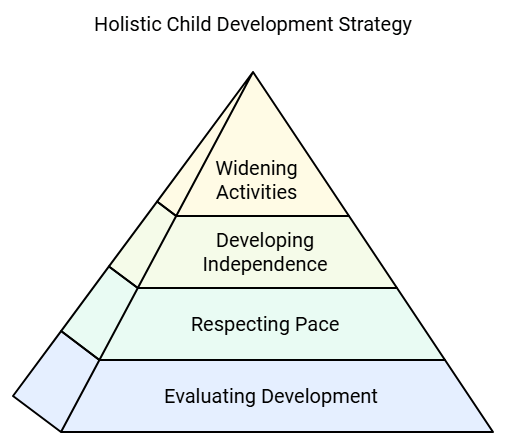 Holistic Child Development Strategy

Widening Activities

Developing Independence

Respecting Pace

Evaluating Development